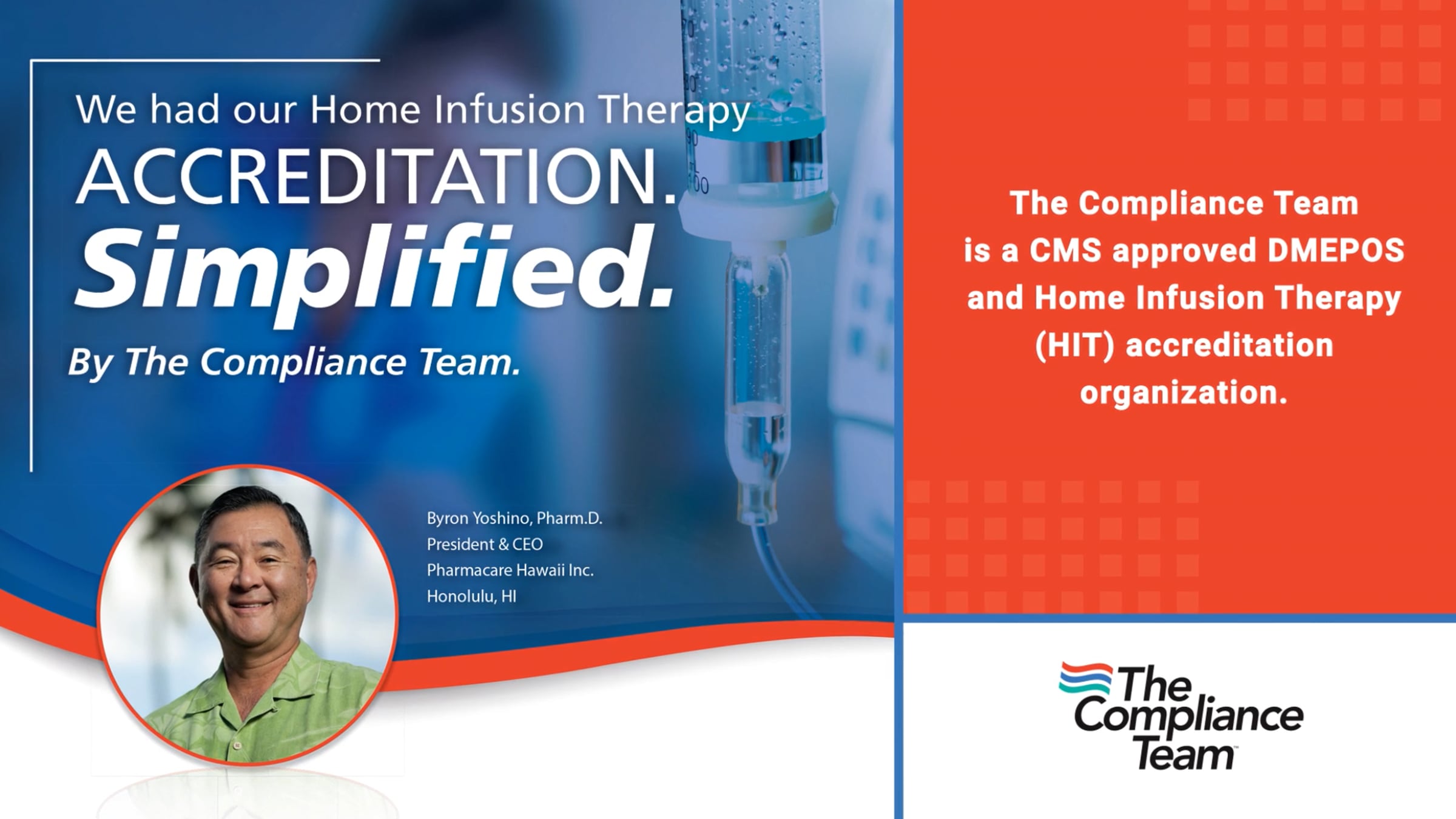 We had our Home Infusion Therapy
ACCREDITATION.
Simplified.
By The Compliance Team.

Byron Yoshino, Pharm.D.
President & CEO
Pharmacare Hawaii Inc.
Honolulu, HI

The Compliance Team is a CMS approved DMEPOS and Home Infusion Therapy (HIT) accreditation organization.

The Compliance Team